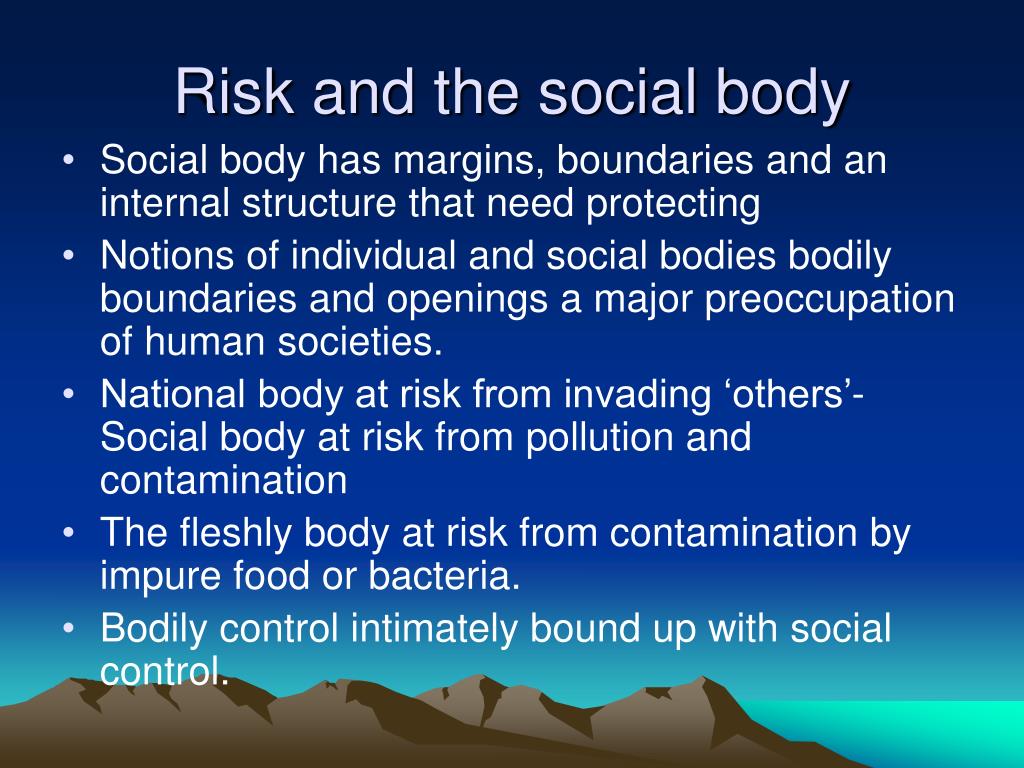 Risk and the social body

• Social body has margins, boundaries and an internal structure that need protecting
• Notions of individual and social bodies bodily boundaries and openings a major preoccupation of human societies.
• National body at risk from invading ‘others’- Social body at risk from pollution and contamination
• The fleshly body at risk from contamination by impure food or bacteria.
• Bodily control intimately bound up with social control.